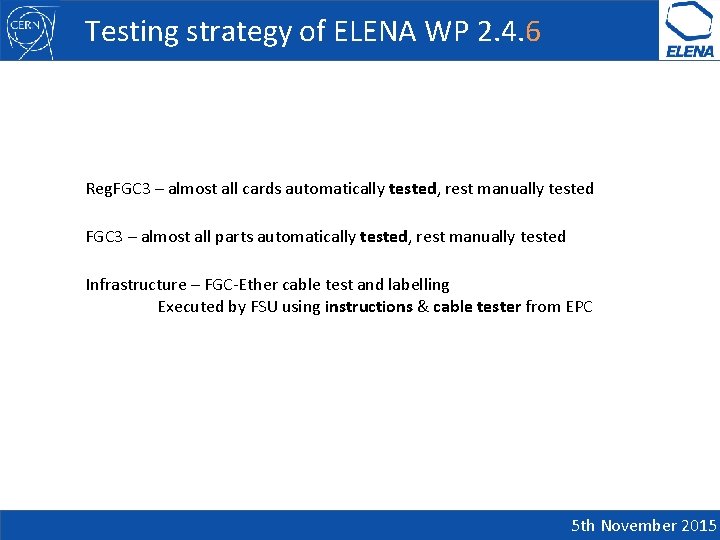 CERN

Testing strategy of ELENA WP 2.4.6

ELENA

RegFGC3 – almost all cards automatically tested, rest manually tested

FGC3 – almost all parts automatically tested, rest manually tested

Infrastructure – FGC-Ether cable test and labelling
Executed by FSU using instructions & cable tester from EPC

5th November 2015